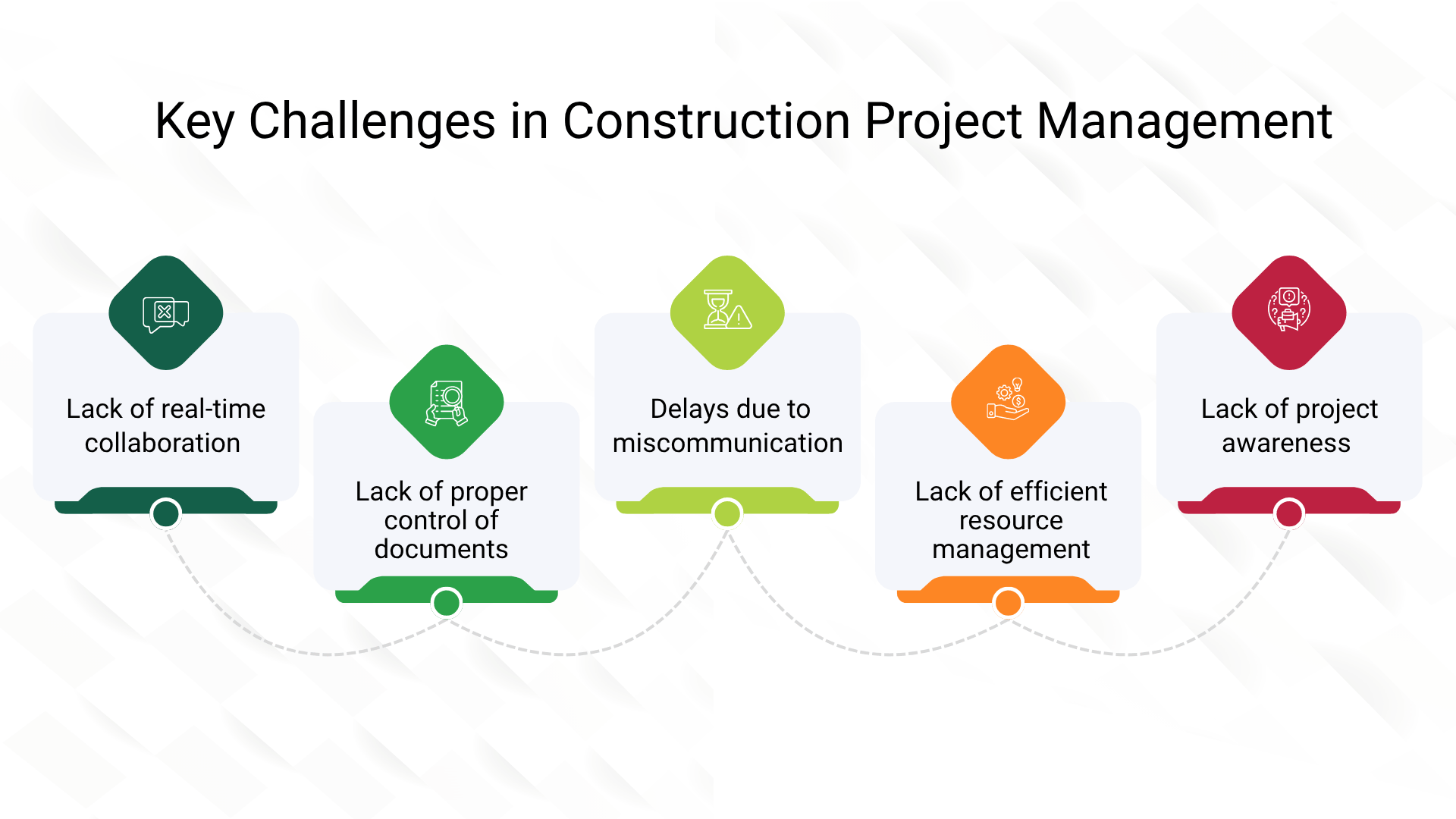 Key Challenges in Construction Project Management

Lack of real-time collaboration

Lack of proper control of documents

Delays due to miscommunication

Lack of efficient resource management

Lack of project awareness